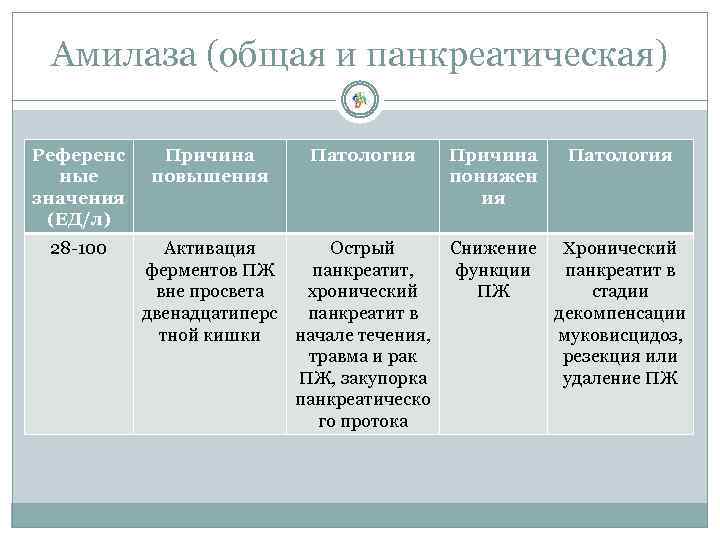 Амилаза (общая и панкреатическая)

| Референсные значения (ЕД/л) | Причина повышения | Патология | Причина понижения | Патология |
|---|---|---|---|---|
| 28-100 | Активация ферментов ПЖ вне просвета двенадцатиперстной кишки | Острый панкреатит, хронический панкреатит в начале течения, травма и рак ПЖ, закупорка панкреатического протока | Снижение функции ПЖ | Хронический панкреатит в стадии декомпенсации муковисцидоз, резекция или удаление ПЖ |